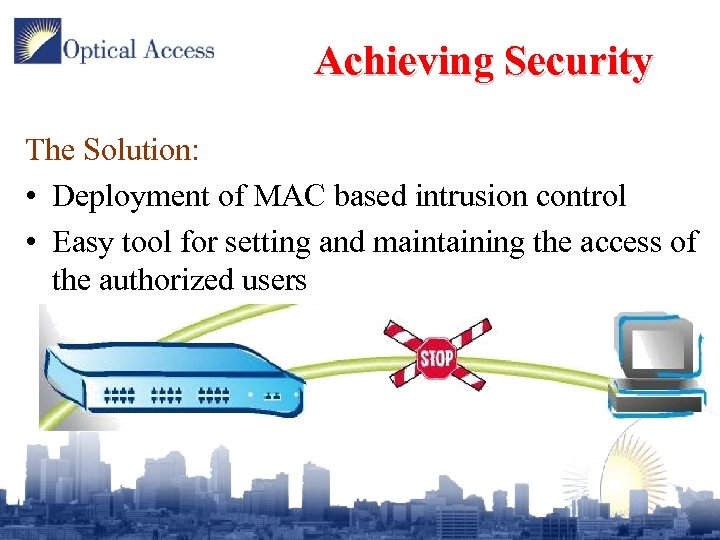 Optical Access

Achieving Security

The Solution:

• Deployment of MAC based intrusion control
• Easy tool for setting and maintaining the access of the authorized users

STOP